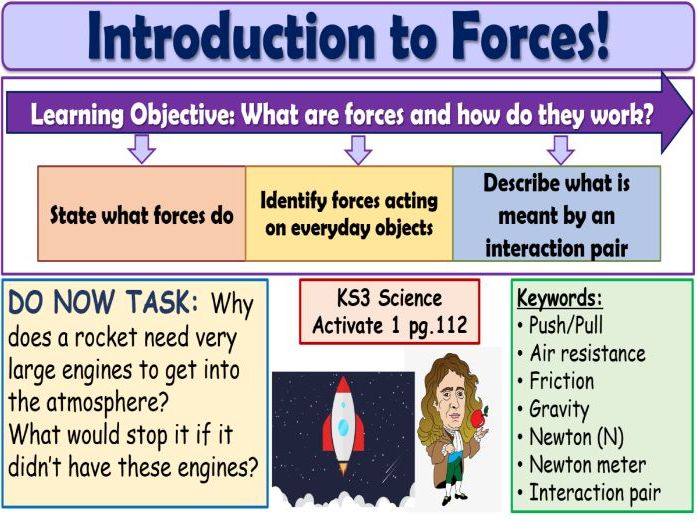 Introduction to Forces!

Learning Objective: What are forces and how do they work?

State what forces do

Identify forces acting on everyday objects

Describe what is meant by an interaction pair

DO NOW TASK: Why does a rocket need very large engines to get into the atmosphere?
What would stop it if it didn't have these engines?

KS3 Science
Activate 1 pg.112

Keywords:
• Push/Pull
• Air resistance
• Friction
• Gravity
• Newton (N)
• Newton meter
• Interaction pair